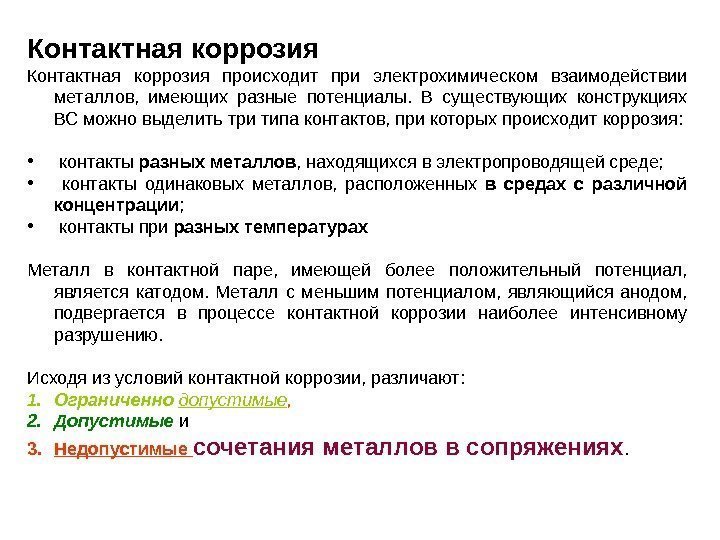 Контактная коррозия

Контактная коррозия происходит при электрохимическом взаимодействии металлов, имеющих разные потенциалы. В существующих конструкциях ВС можно выделить три типа контактов, при которых происходит коррозия:

• контакты разных металлов, находящихся в электропроводящей среде;
• контакты одинаковых металлов, расположенных в средах с различной концентрации;
• контакты при разных температурах

Металл в контактной паре, имеющей более положительный потенциал, является катодом. Металл с меньшим потенциалом, являющийся анодом, подвергается в процессе контактной коррозии наиболее интенсивному разрушению.

Исходя из условий контактной коррозии, различают:
1. Ограниченно допустимые,
2. Допустимые и
3. Недопустимые сочетания металлов в сопряжениях.